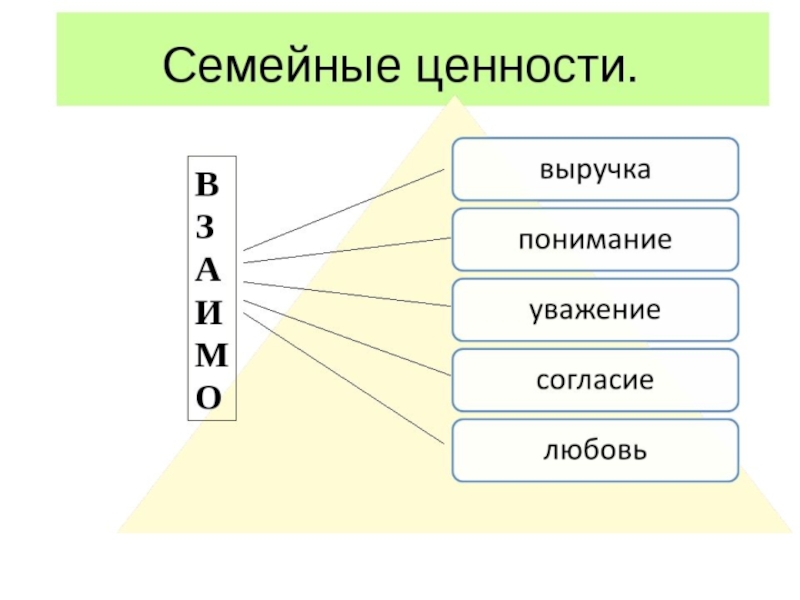 Семейные ценности.

В
З
А
И
М
О

выручка

понимание

уважение

согласие

любовь